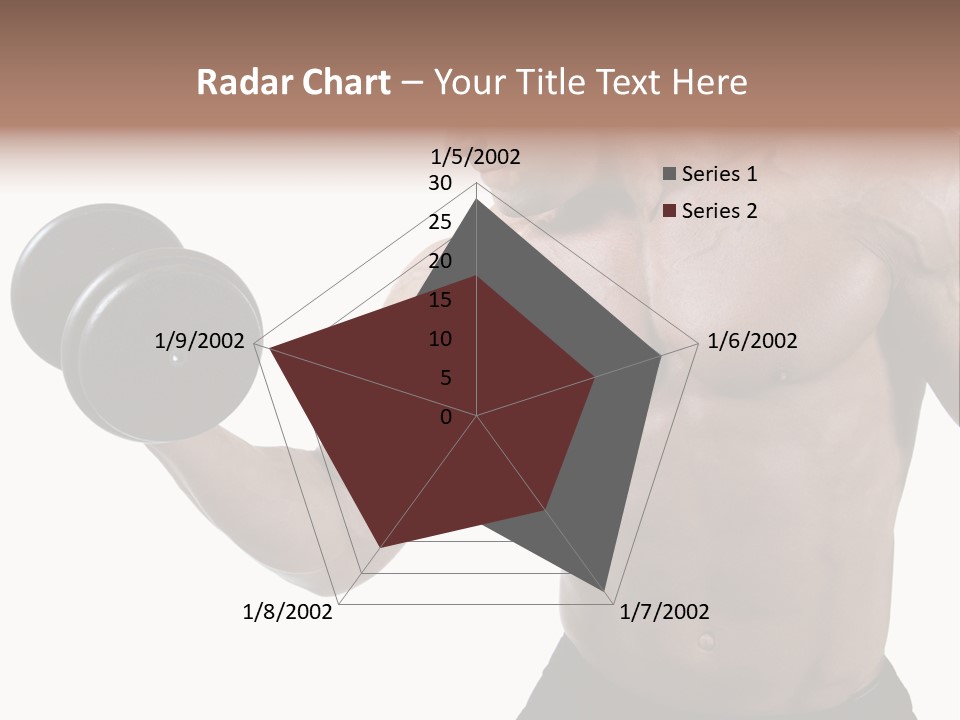 Radar Chart – Your Title Text Here

1/5/2002
30
25
20
15
10
5
0
1/6/2002
1/7/2002
1/8/2002
1/9/2002

Series 1
Series 2